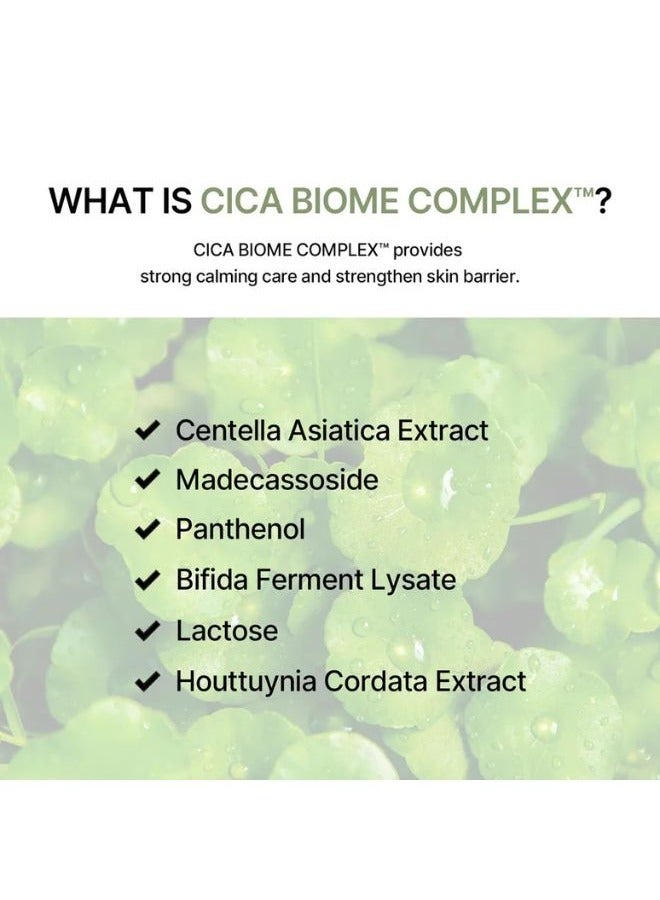 WHAT IS CICA BIOME COMPLEX™?

CICA BIOME COMPLEX™ provides strong calming care and strengthen skin barrier.

✔ Centella Asiatica Extract
✔ Madecassoside
✔ Panthenol
✔ Bifida Ferment Lysate
✔ Lactose
✔ Houttuynia Cordata Extract